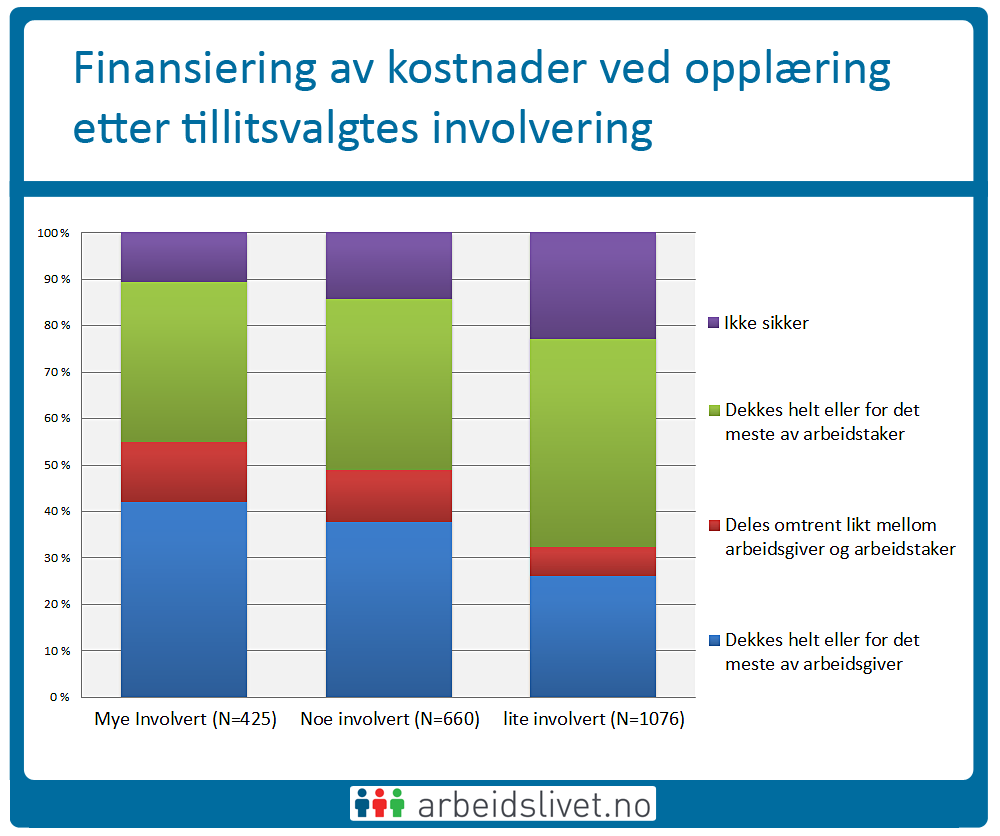 Finansiering av kostnader ved opplæring etter tillitsvalgtes involvering

100 %
90 %
80 %
70 %
60 %
50 %
40 %
30 %
20 %
10 %
0 %

Mye Involvert (N=425)
Noe involvert (N=660)
lite involvert (N=1076)

Ikke sikker
Dekkes helt eller for det meste av arbeidstaker
Deles omtrent likt mellom arbeidsgiver og arbeidstaker
Dekkes helt eller for det meste av arbeidsgiver

arbeidslivet.no